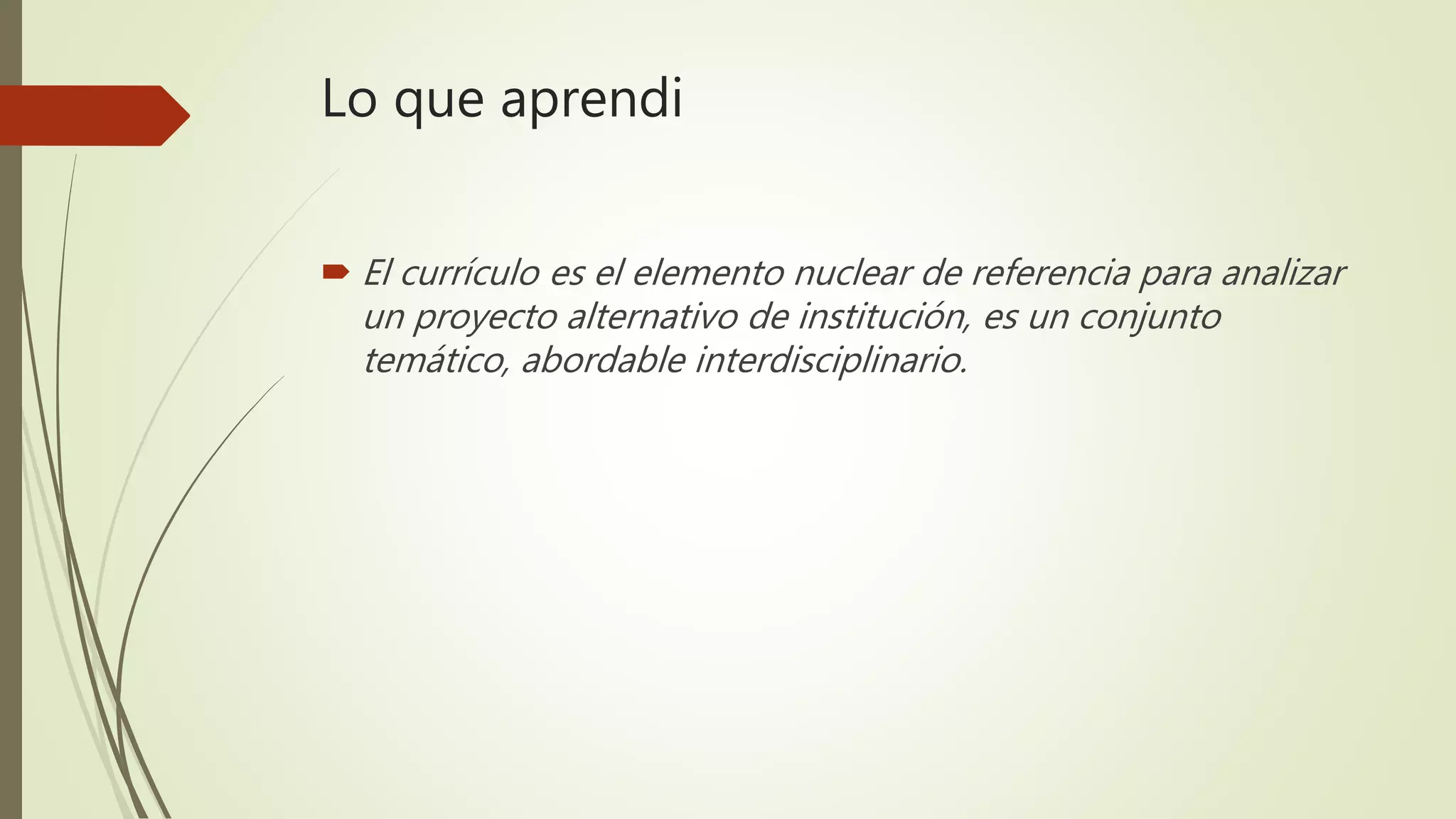 Lo que aprendi

El currículo es el elemento nuclear de referencia para analizar un proyecto alternativo de institución, es un conjunto temático, abordable interdisciplinario.